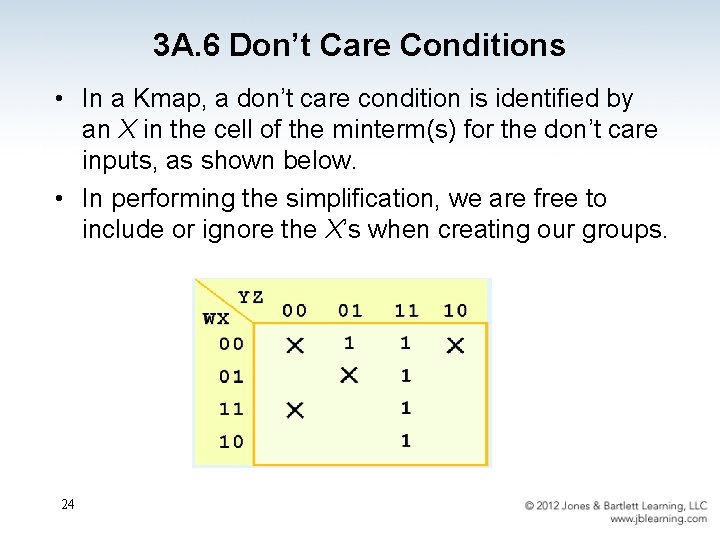 3A.6 Don't Care Conditions

• In a Kmap, a don't care condition is identified by an $X$ in the cell of the minterm(s) for the don't care inputs, as shown below.

• In performing the simplification, we are free to include or ignore the $X$'s when creating our groups.

| WX \ YZ | 00 | 01 | 11 | 10 |
|---|---|---|---|---|
| 00 | X | 1 | 1 | X |
| 01 | | X | 1 | |
| 11 | X | | 1 | |
| 10 | | | 1 | |

24

© 2012 Jones & Bartlett Learning, LLC
www.jblearning.com